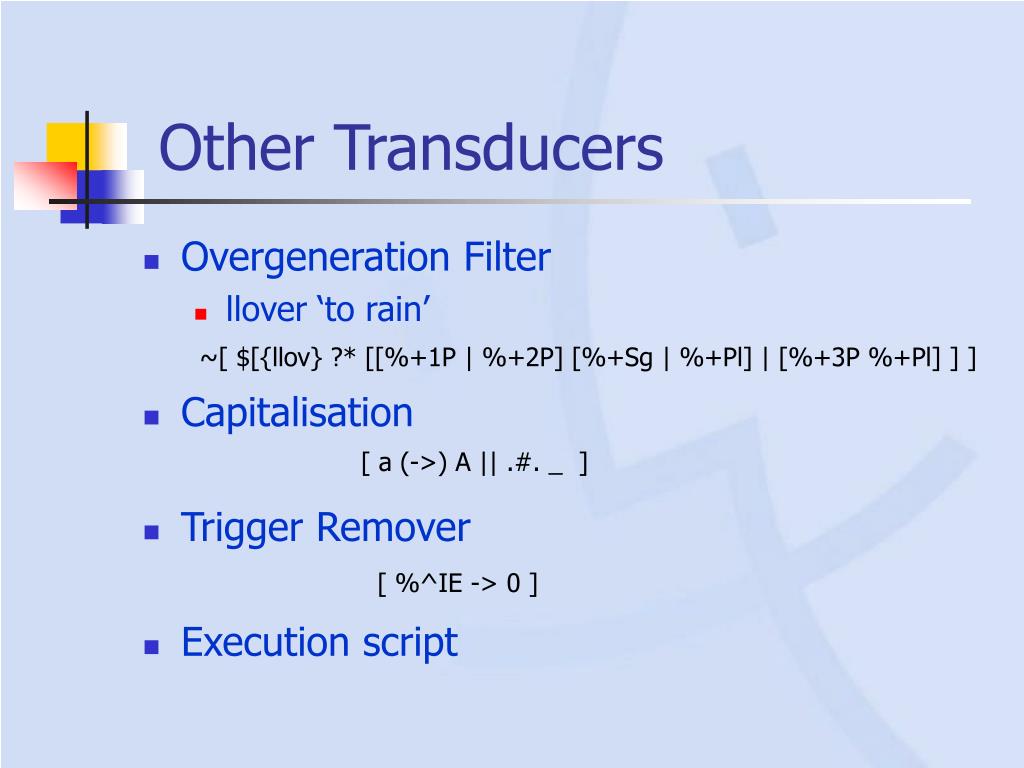 Other Transducers

Overgeneration Filter

llover ‘to rain’

~[ $[{llov} ?* [[%+1P | %+2P] [%+Sg | %+Pl] | [%+3P %+Pl] ] ]

Capitalisation

[ a (->) A || .#. _ ]

Trigger Remover

[ %^IE -> 0 ]

Execution script